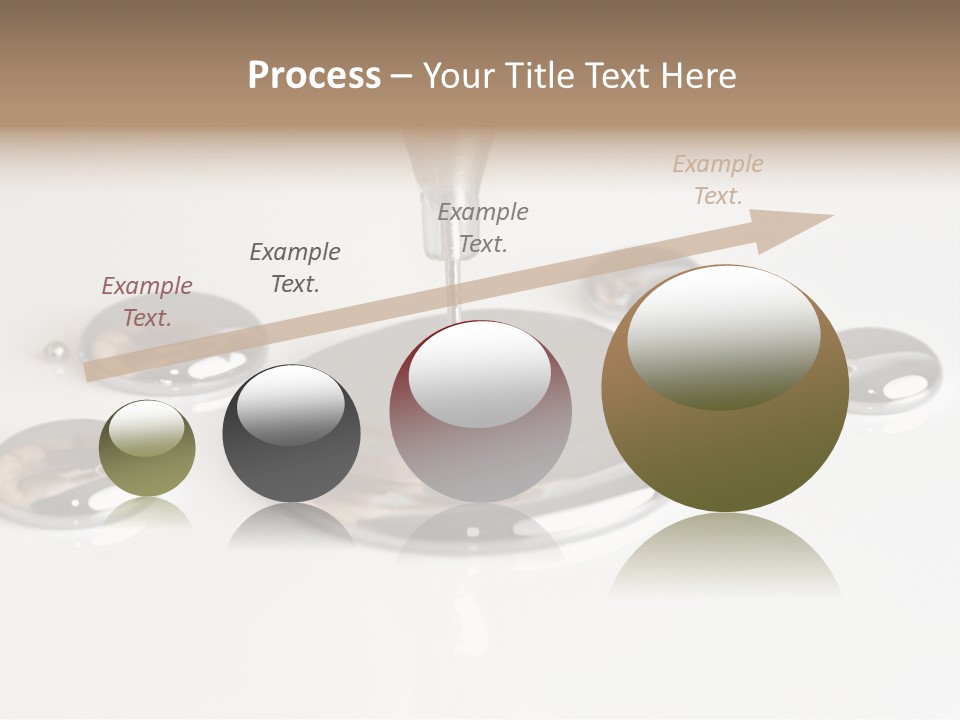 Process – Your Title Text Here

Example Text.

Example Text.

Example Text.

Example Text.